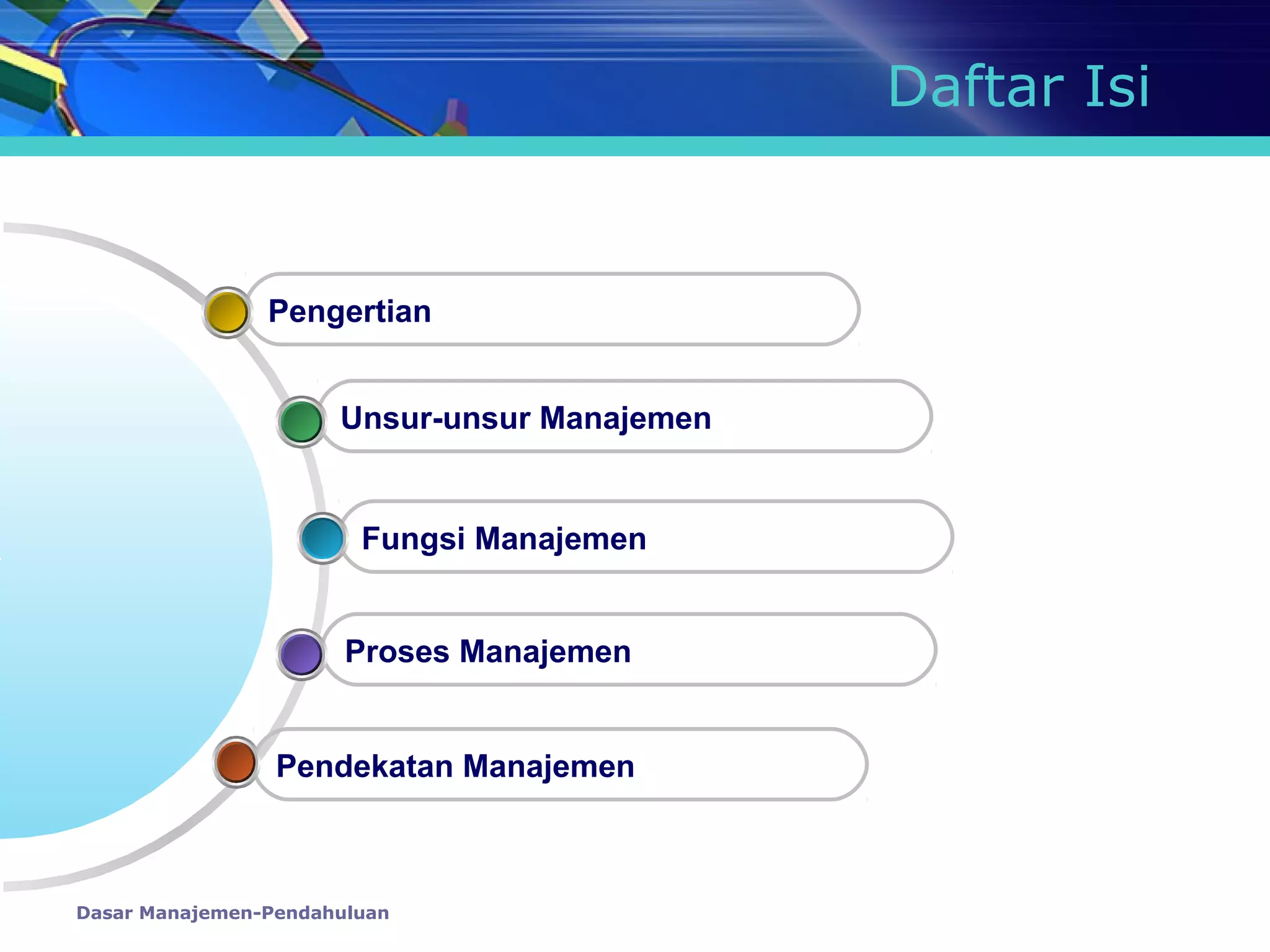 Daftar Isi

Pengertian

Unsur-unsur Manajemen

Fungsi Manajemen

Proses Manajemen

Pendekatan Manajemen

Dasar Manajemen-Pendahuluan